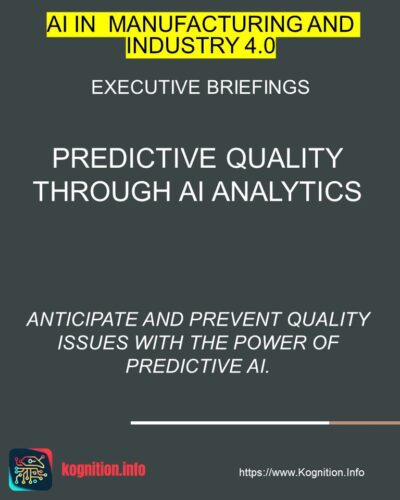 AI IN MANUFACTURING AND INDUSTRY 4.0

EXECUTIVE BRIEFINGS

PREDICTIVE QUALITY THROUGH AI ANALYTICS

ANTICIPATE AND PREVENT QUALITY ISSUES WITH THE POWER OF PREDICTIVE AI.

kognition.info

https://www.Kognition.Info